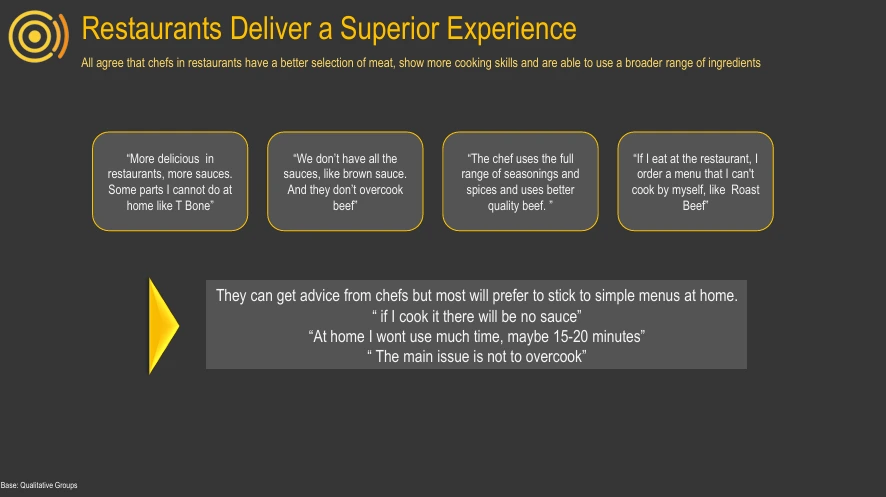 Restaurants Deliver a Superior Experience

All agree that chefs in restaurants have a better selection of meat, show more cooking skills and are able to use a broader range of ingredients

“More delicious in restaurants, more sauces. Some parts I cannot do at home like T Bone”

“We don’t have all the sauces, like brown sauce. And they don’t overcook beef”

“The chef uses the full range of seasonings and spices and uses better quality beef. ”

“If I eat at the restaurant, I order a menu that I can’t cook by myself, like Roast Beef”

They can get advice from chefs but most will prefer to stick to simple menus at home.
“ if I cook it there will be no sauce”
“At home I wont use much time, maybe 15-20 minutes”
“ The main issue is not to overcook”

Base: Qualitative Groups